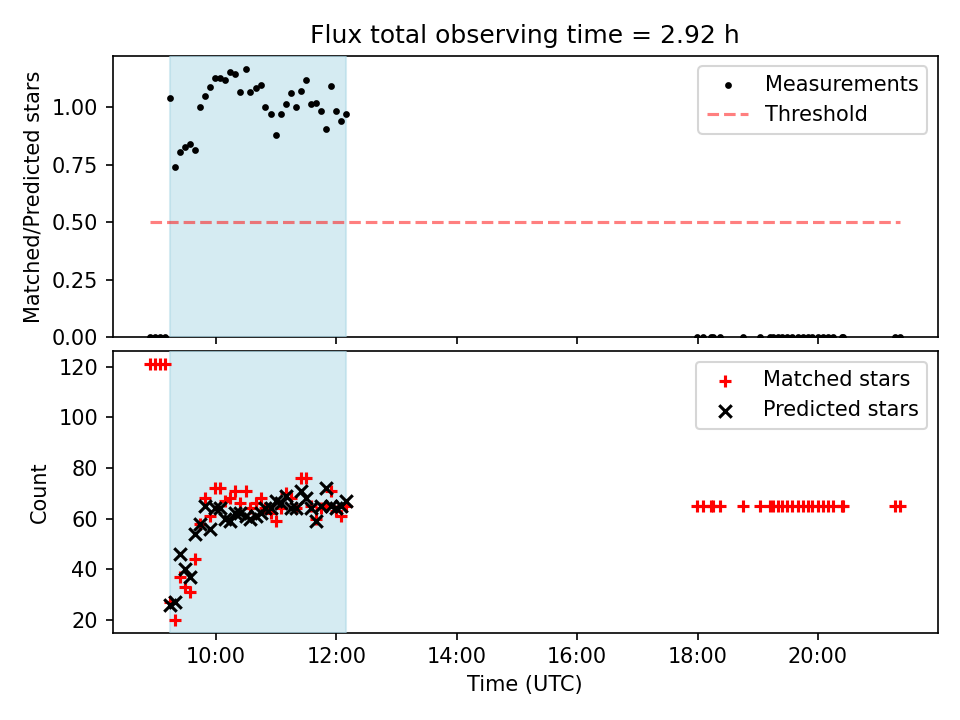 Flux total observing time = 2.92 h

Matched/Predicted stars

1.00
0.75
0.50
0.25
0.00

Measurements
Threshold

Count

120
100
80
60
40
20

Matched stars
Predicted stars

10:00
12:00
14:00
16:00
18:00
20:00

Time (UTC)